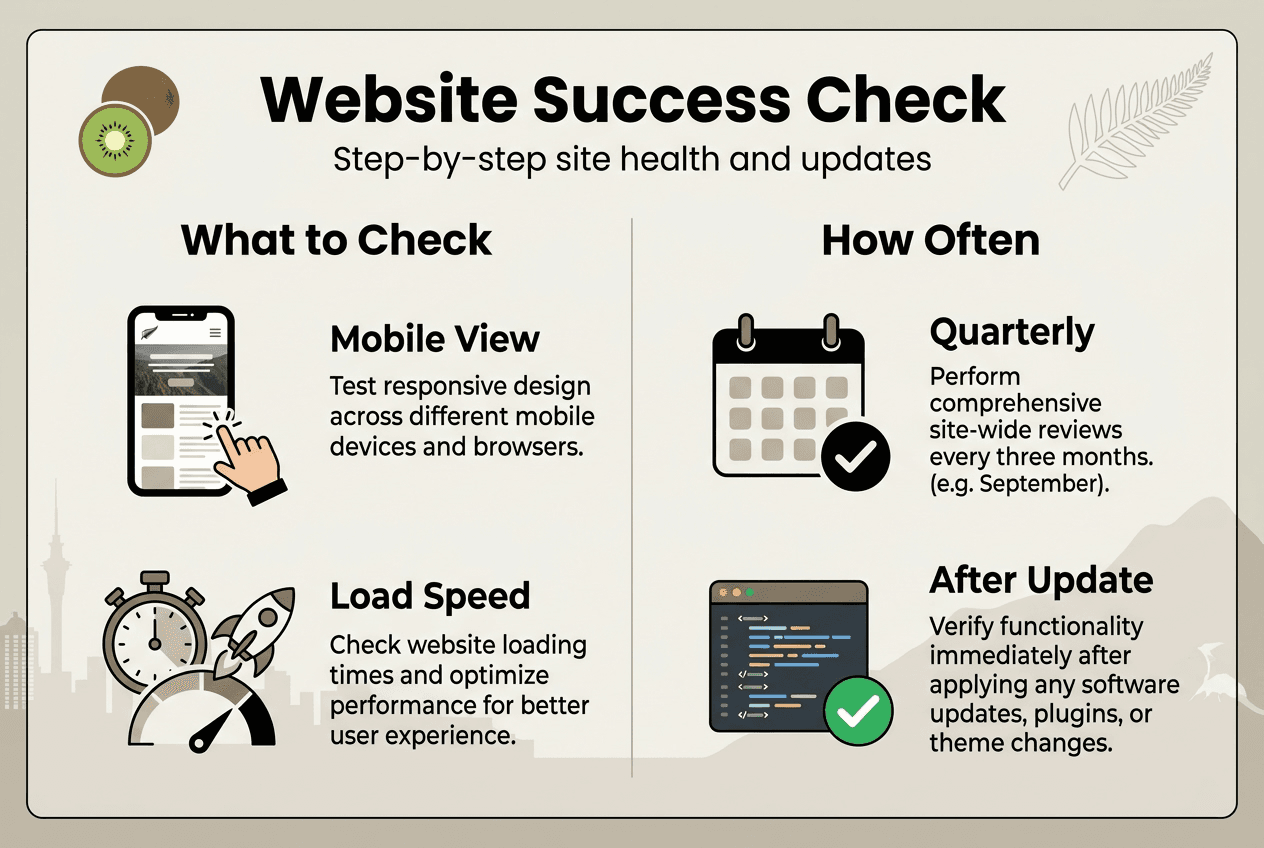 Website Success Check

Step-by-step site health and updates

What to Check

Mobile View

Test responsive design across different mobile devices and browsers.

Load Speed

Check website loading times and optimize performance for better user experience.

How Often

Quarterly

Perform comprehensive site-wide reviews every three months. (e.g. September).

After Update

Verify functionality immediately after applying any software updates, plugins, or theme changes.